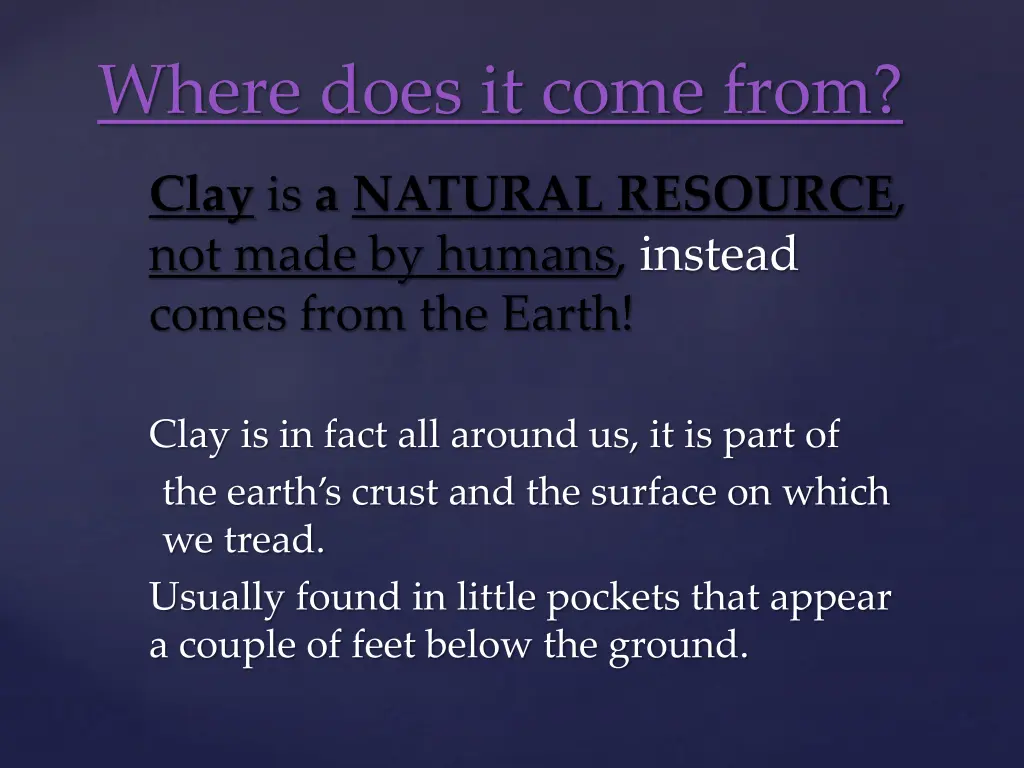 Where does it come from?

Clay is a NATURAL RESOURCE, not made by humans, instead comes from the Earth!

Clay is in fact all around us, it is part of the earth's crust and the surface on which we tread.

Usually found in little pockets that appear a couple of feet below the ground.